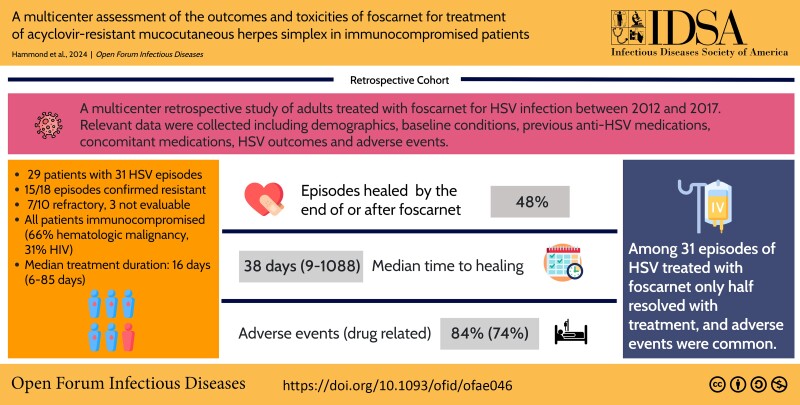 A multicenter assessment of the outcomes and toxicities of foscarnet for treatment of acyclovir-resistant mucocutaneous herpes simplex in immunocompromised patients

Hammond et al., 2024 | Open Forum Infectious Diseases

IDSA
Infectious Diseases Society of America

Retrospective Cohort

A multicenter retrospective study of adults treated with foscarnet for HSV infection between 2012 and 2017. Relevant data were collected including demographics, baseline conditions, previous anti-HSV medications, concomitant medications, HSV outcomes and adverse events.

• 29 patients with 31 HSV episodes
• 15/18 episodes confirmed resistant
• 7/10 refractory, 3 not evaluable
• All patients immunocompromised (66% hematologic malignancy, 31% HIV)
• Median treatment duration: 16 days (6-85 days)

Episodes healed by the end of or after foscarnet

48%

38 days (9-1088)

Median time to healing

Adverse events (drug related)

84% (74%)

IV

Among 31 episodes of HSV treated with foscarnet only half resolved with treatment, and adverse events were common.

Open Forum Infectious Diseases

https://doi.org/10.1093/ofid/ofae046